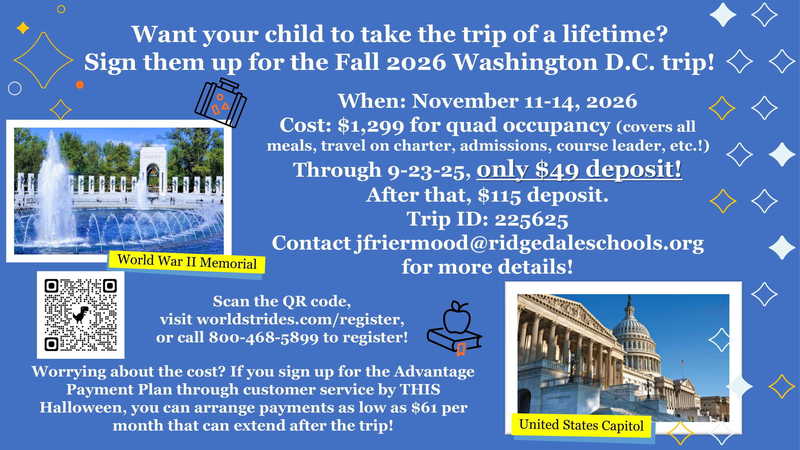 Want your child to take the trip of a lifetime?
Sign them up for the Fall 2026 Washington D.C. trip!

When: November 11-14, 2026
Cost: $1,299 for quad occupancy (covers all meals, travel on charter, admissions, course leader, etc.!)
Through 9-23-25, only $49 deposit!
After that, $115 deposit.
Trip ID: 225625
Contact jfriermood@ridgedaleschools.org for more details!

World War II Memorial

Scan the QR code, visit worldstrides.com/register, or call 800-468-5899 to register!

Worrying about the cost? If you sign up for the Advantage Payment Plan through customer service by THIS Halloween, you can arrange payments as low as $61 per month that can extend after the trip!

United States Capitol